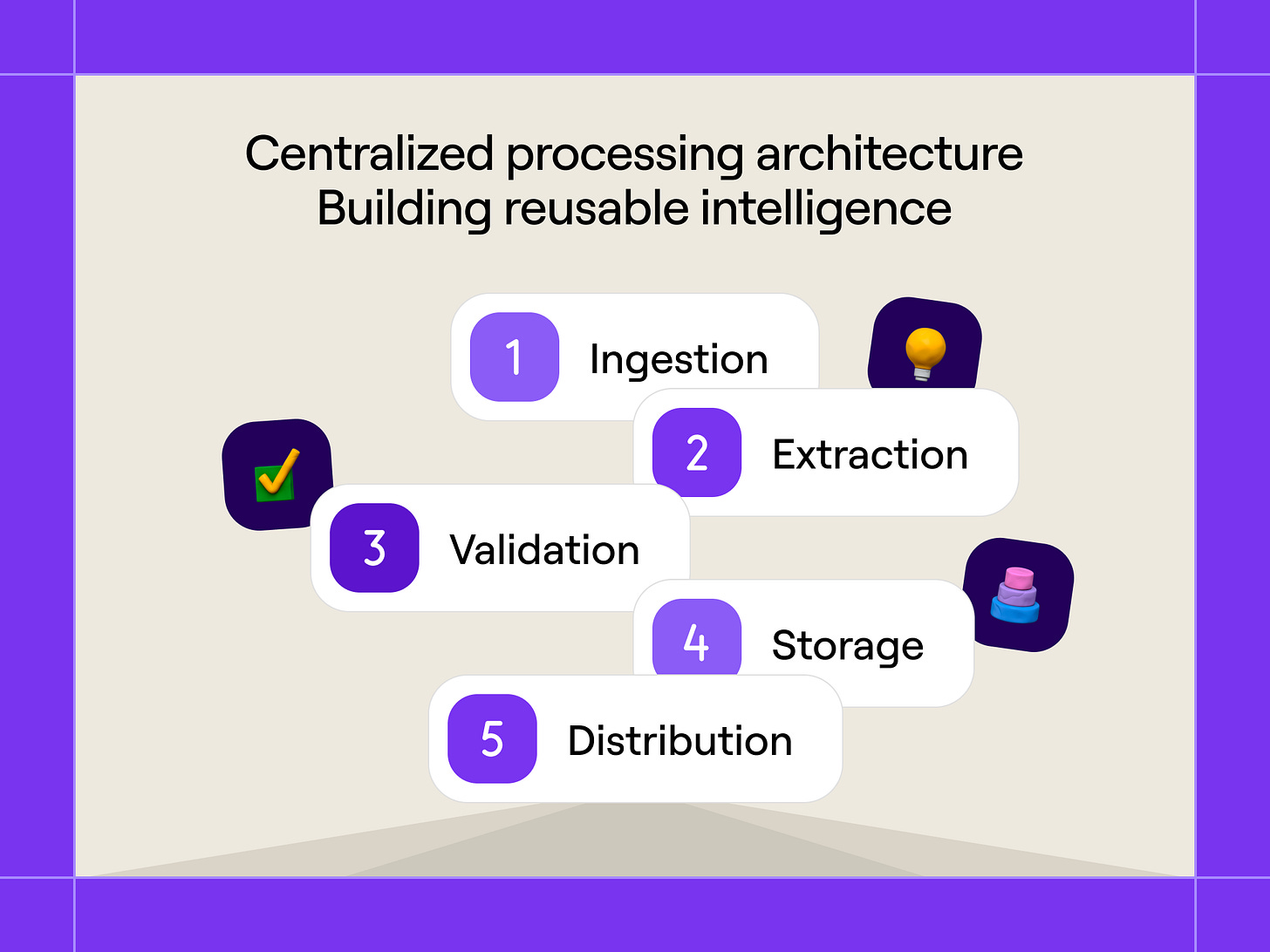 Centralized processing architecture
Building reusable intelligence

1 Ingestion

2 Extraction

3 Validation

4 Storage

5 Distribution